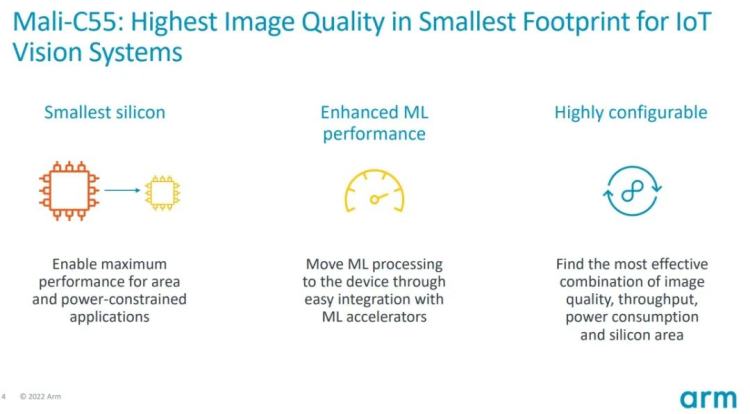 Mali-C55: Highest Image Quality in Smallest Footprint for IoT Vision Systems

Smallest silicon

Enable maximum performance for area and power-constrained applications

Enhanced ML performance

Move ML processing to the device through easy integration with ML accelerators

Highly configurable

Find the most effective combination of image quality, throughput, power consumption and silicon area

4 © 2022 Arm

arm